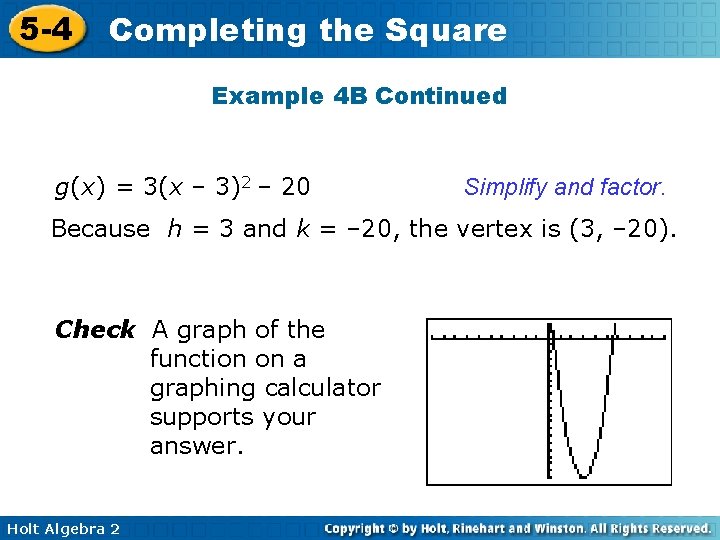 5-4 Completing the Square

Example 4B Continued

$g(x) = 3(x - 3)^2 - 20$ Simplify and factor.

Because $h = 3$ and $k = -20$, the vertex is $(3, -20)$.

Check A graph of the function on a graphing calculator supports your answer.

Holt Algebra 2

Copyright © by Holt, Rinehart and Winston. All Rights Reserved.